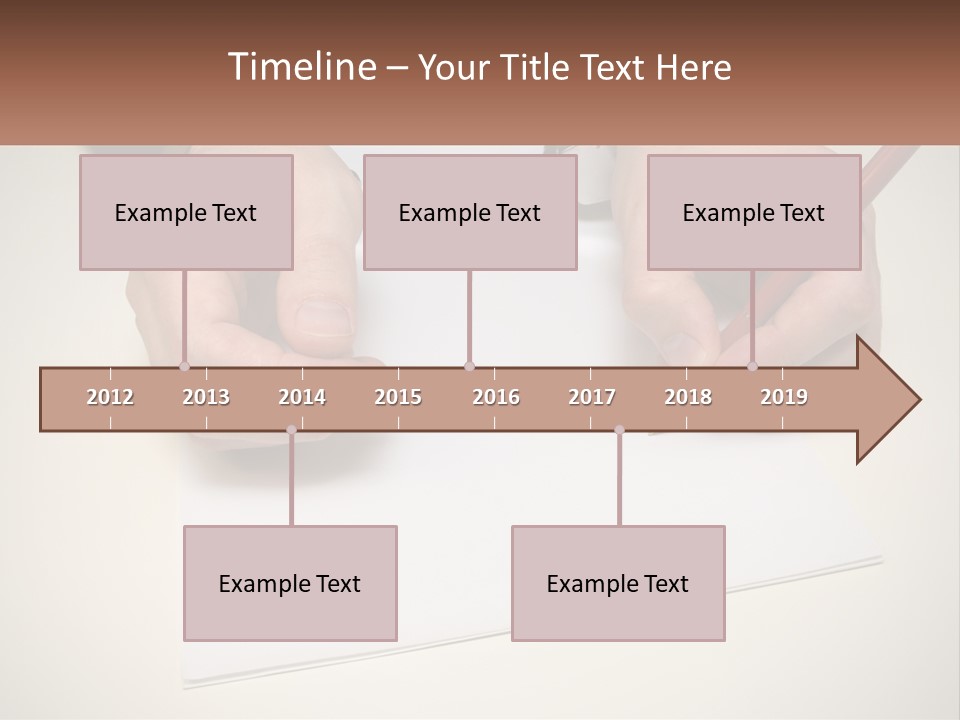 Timeline – Your Title Text Here

Example Text

Example Text

Example Text

2012 2013 2014 2015 2016 2017 2018 2019

Example Text

Example Text